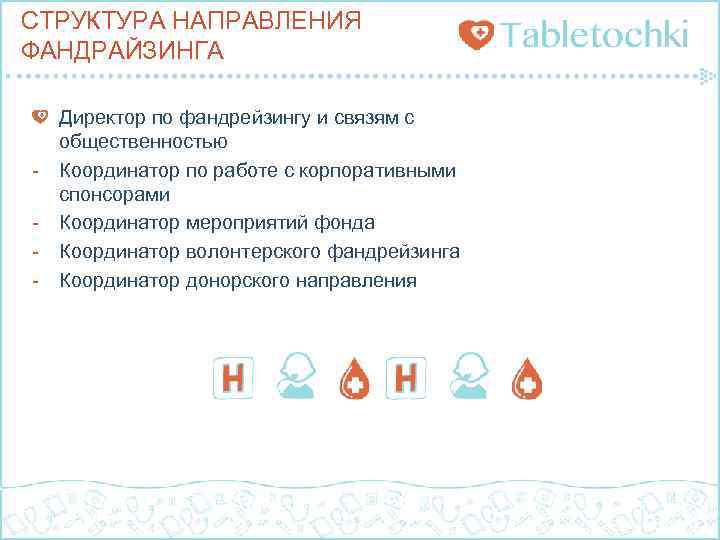 СТРУКТУРА НАПРАВЛЕНИЯ ФАНДРАЙЗИНГА

Tabletochki

Директор по фандрейзингу и связям с общественностью
- Координатор по работе с корпоративными спонсорами
- Координатор мероприятий фонда
- Координатор волонтерского фандрейзинга
- Координатор донорского направления

H H